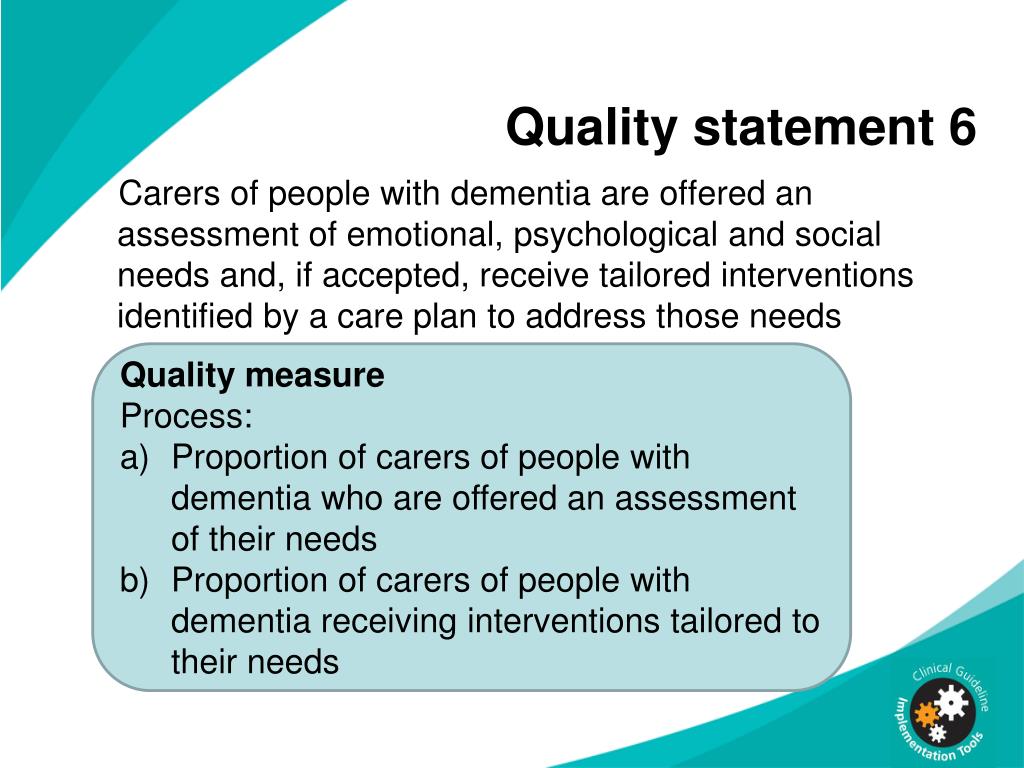 Quality statement 6

Carers of people with dementia are offered an assessment of emotional, psychological and social needs and, if accepted, receive tailored interventions identified by a care plan to address those needs

Quality measure
Process:
a) Proportion of carers of people with dementia who are offered an assessment of their needs
b) Proportion of carers of people with dementia receiving interventions tailored to their needs

Clinical Guideline Implementation Tools